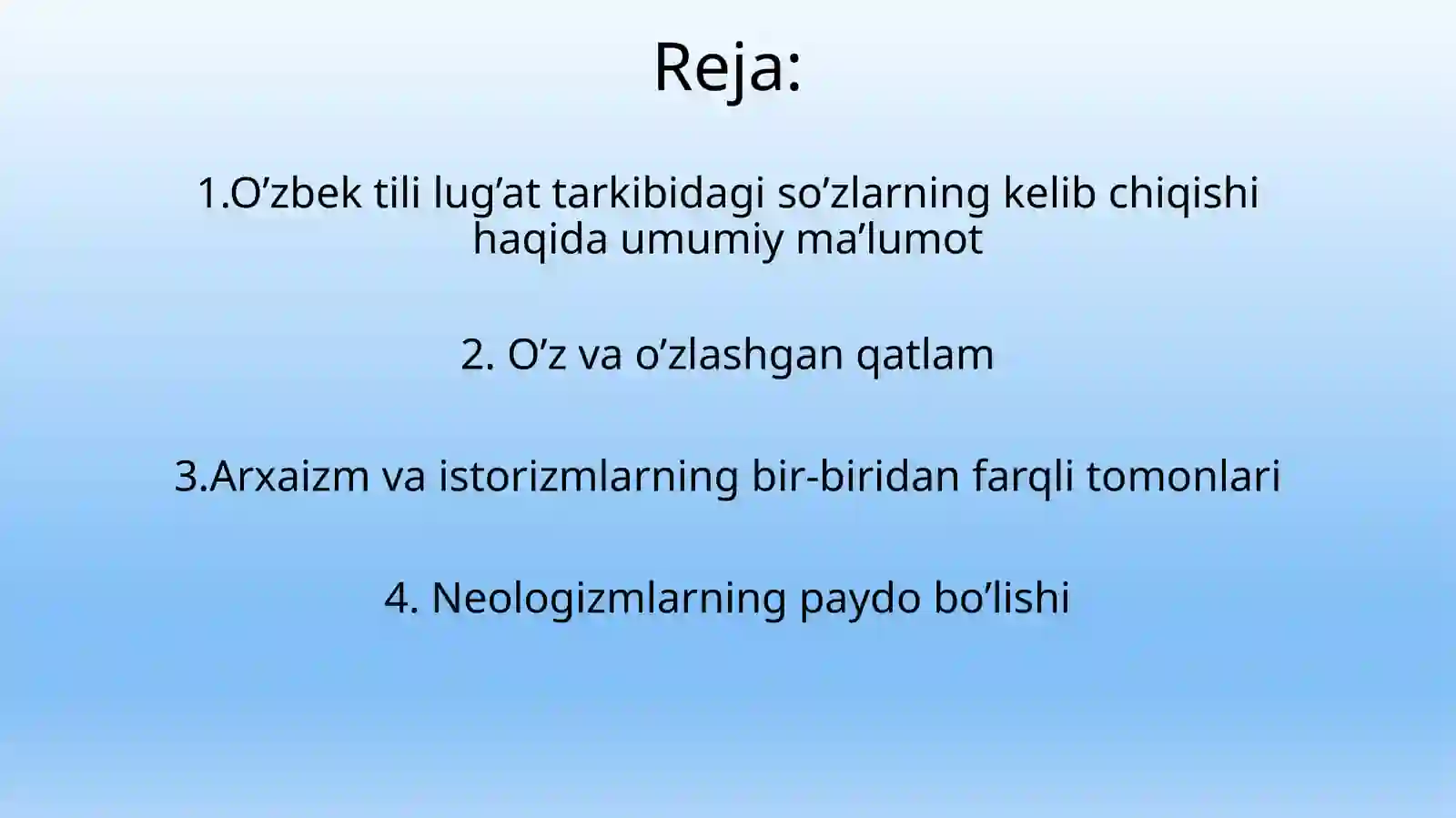 Reja:

1.O’zbek tili lug’at tarkibidagi so’zlarning kelib chiqishi haqida umumiy ma’lumot

2. O’z va o’zlashgan qatlam

3.Arxaizm va istorizmlarning bir-biridan farqli tomonlari

4. Neologizmlarning paydo bo’lishi